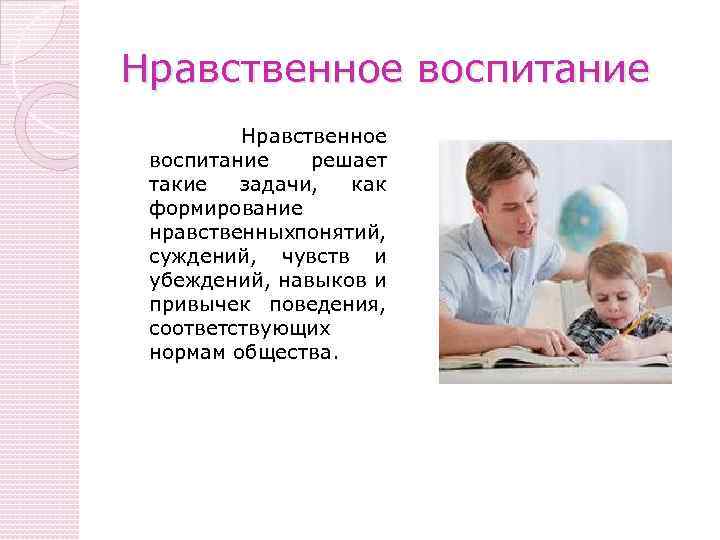 Нравственное воспитание

Нравственное воспитание решает такие задачи, как формирование нравственныхпонятий, суждений, чувств и убеждений, навыков и привычек поведения, соответствующих нормам общества.